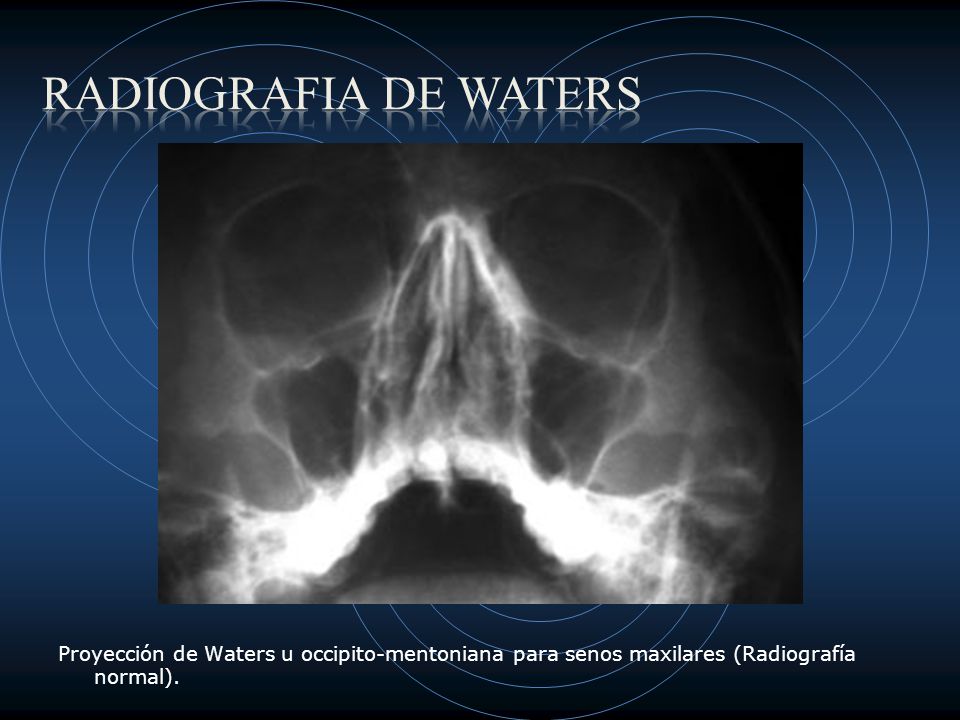 RADIOGRAFIA DE WATERS

Proyección de Waters u occipito-mentoniana para senos maxilares (Radiografía normal).